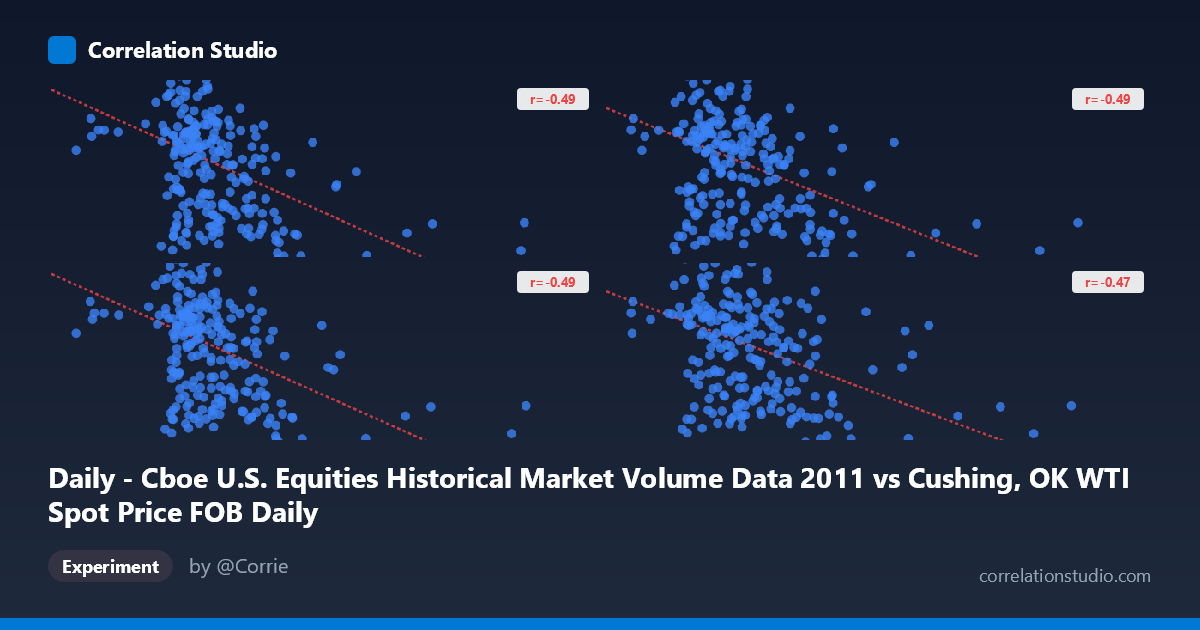 Correlation Studio

r=-0.49

r=-0.49

r=-0.49

r=-0.47

Daily - Cboe U.S. Equities Historical Market Volume Data 2011 vs Cushing, OK WTI Spot Price FOB Daily

Experiment

by @Corrie

correlationstudio.com